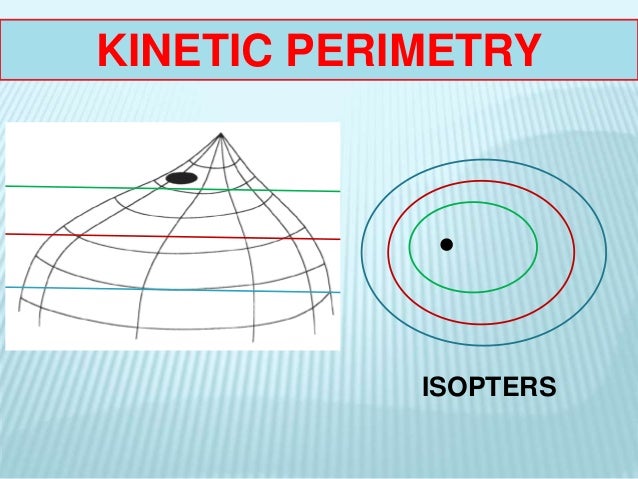 KINETIC PERIMETRY

ISOPTERS